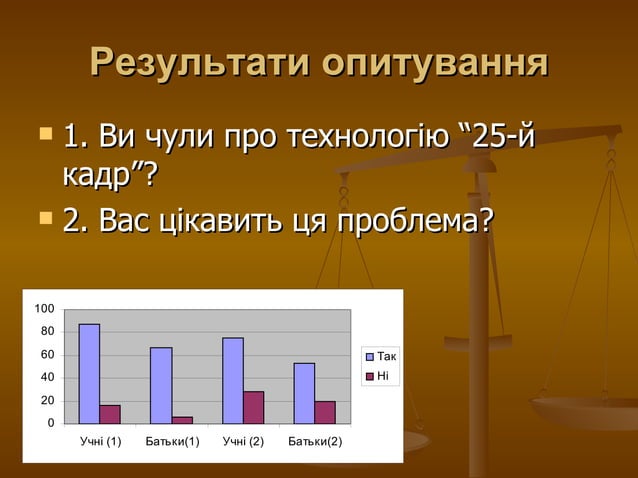 Результати опитування

1. Ви чули про технологію “25-й кадр”?

2. Вас цікавить ця проблема?

100
80
60
40
20
0

Учні (1)
Батьки(1)
Учні (2)
Батьки(2)

Так
Ні